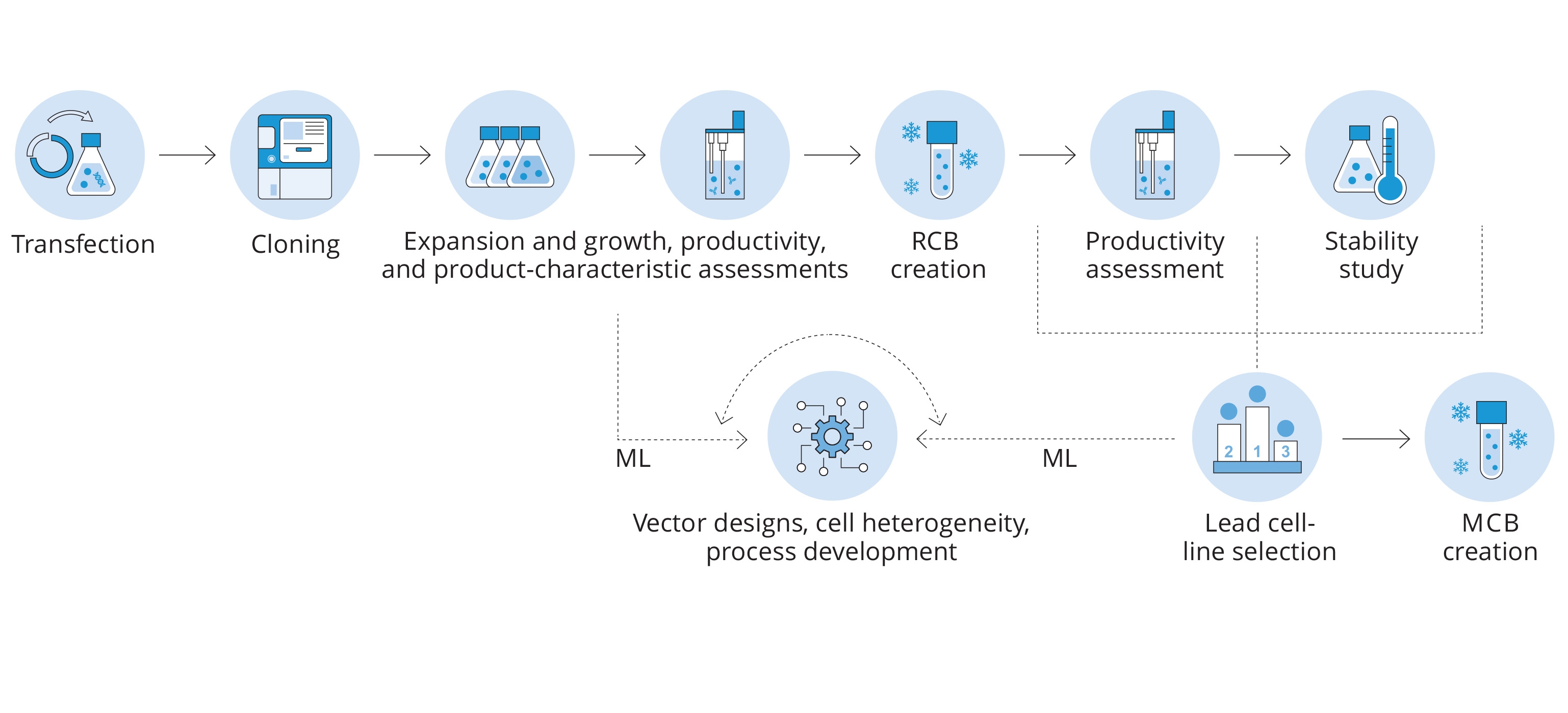 Transfection

Cloning

Expansion and growth, productivity, and product-characteristic assessments

RCB creation

Productivity assessment

Stability study

ML

Vector designs, cell heterogeneity, process development

ML

2 1 3

Lead cell-line selection

MCB creation